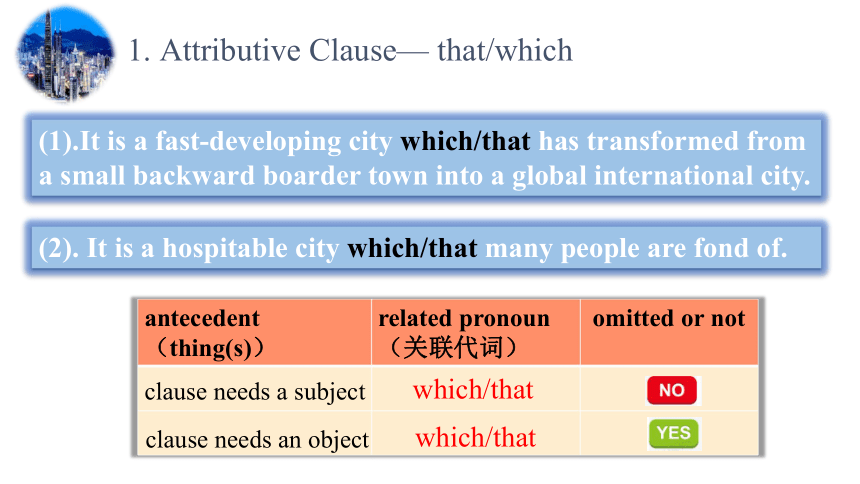 1. Attributive Clause— that/which

(1).It is a fast-developing city which/that has transformed from a small backward boarder town into a global international city.

(2). It is a hospitable city which/that many people are fond of.

| antecedent （thing(s)） | related pronoun （关联代词） | omitted or not |
|---|---|---|
| clause needs a subject | which/that | NO |
| clause needs an object | which/that | YES |